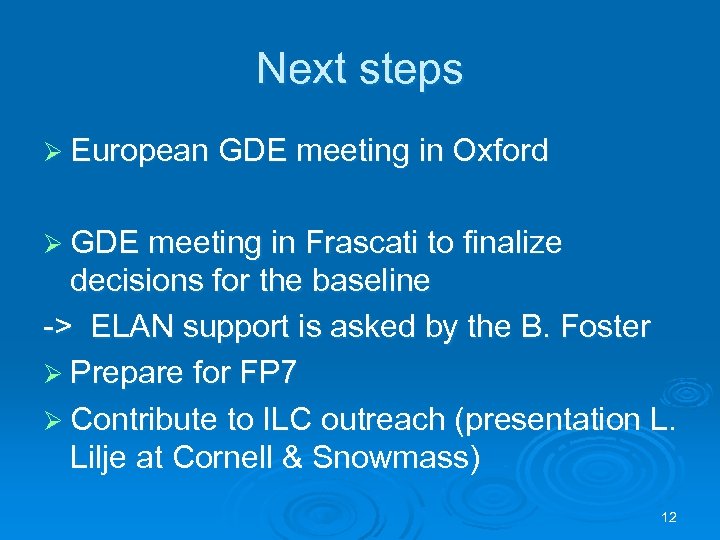 Next steps

➢ European GDE meeting in Oxford

➢ GDE meeting in Frascati to finalize decisions for the baseline

-> ELAN support is asked by the B. Foster

➢ Prepare for FP7

➢ Contribute to ILC outreach (presentation L. Lilje at Cornell & Snowmass)

12